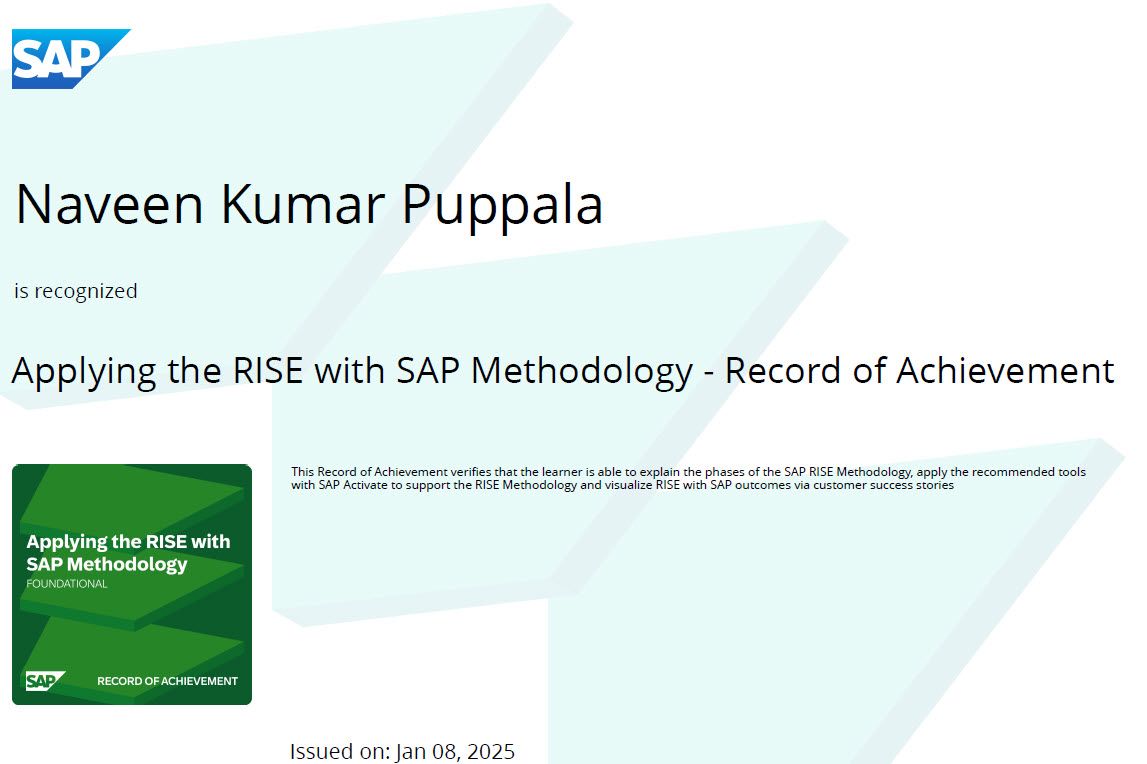 SAP

Naveen Kumar Puppala

is recognized

Applying the RISE with SAP Methodology - Record of Achievement

Applying the RISE with SAP Methodology
FOUNDATIONAL

SAP RECORD OF ACHIEVEMENT

This Record of Achievement verifies that the learner is able to explain the phases of the SAP RISE Methodology, apply the recommended tools with SAP Activate to support the RISE Methodology and visualize RISE with SAP outcomes via customer success stories

Issued on: Jan 08, 2025